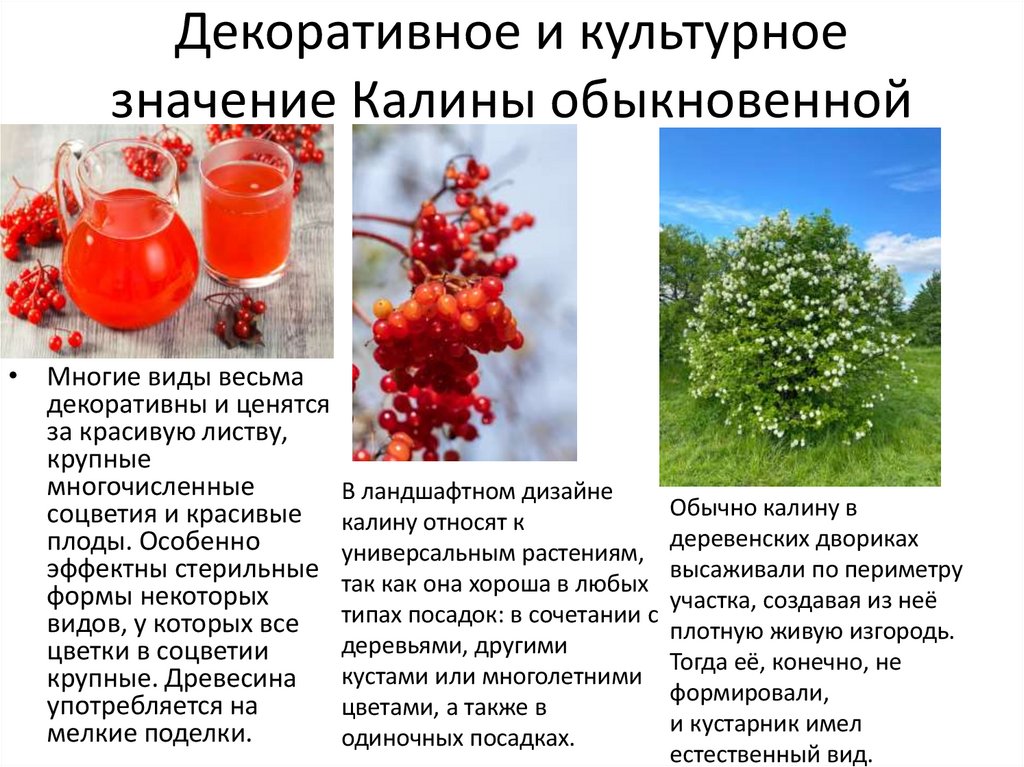 Декоративное и культурное значение Калины обыкновенной

• Многие виды весьма декоративны и ценятся за красивую листву, крупные многочисленные соцветия и красивые плоды. Особенно эффектны стерильные формы некоторых видов, у которых все цветки в соцветии крупные. Древесина употребляется на мелкие поделки.

В ландшафтном дизайне калину относят к универсальным растениям, так как она хороша в любых типах посадок: в сочетании с деревьями, другими кустами или многолетними цветами, а также в одиночных посадках.

Обычно калину в деревенских двориках высаживали по периметру участка, создавая из неё плотную живую изгородь. Тогда её, конечно, не формировали, и кустарник имел естественный вид.